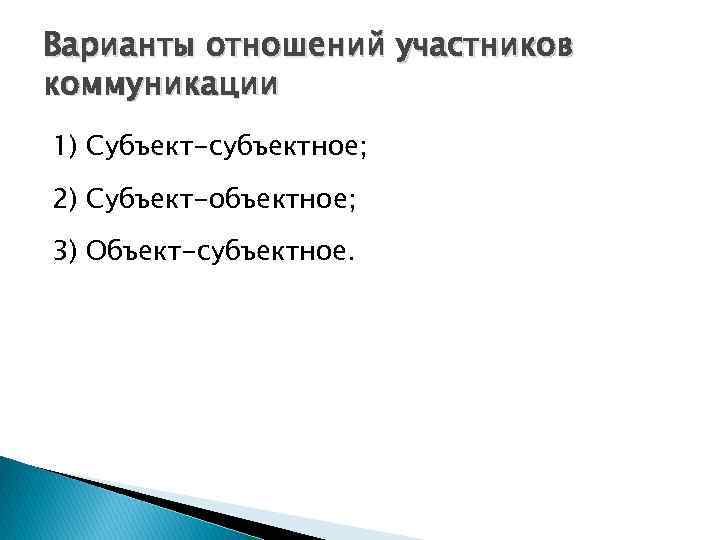 Варианты отношений участников коммуникации

1) Субъект-субъектное;

2) Субъект-объектное;

3) Объект-субъектное.